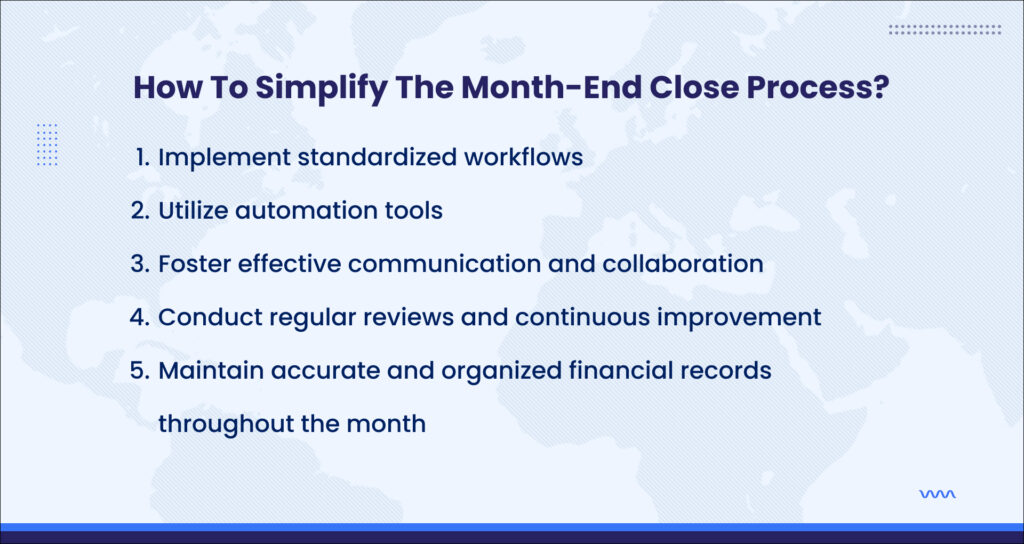 How To Simplify The Month-End Close Process?

1. Implement standardized workflows
2. Utilize automation tools
3. Foster effective communication and collaboration
4. Conduct regular reviews and continuous improvement
5. Maintain accurate and organized financial records throughout the month